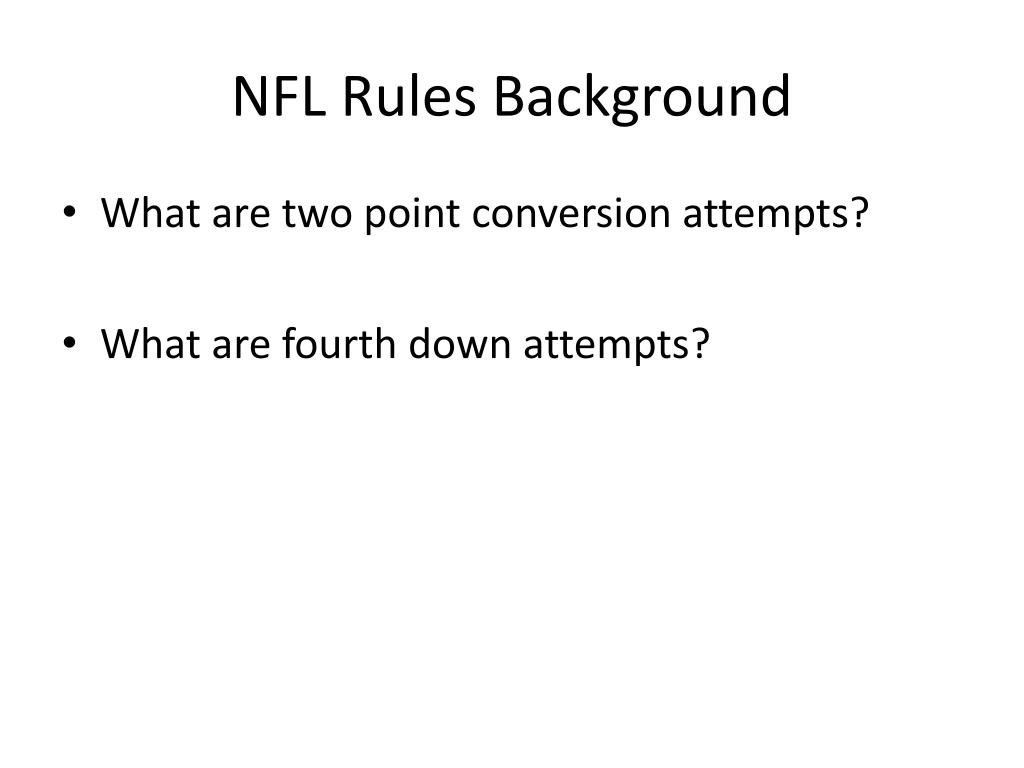 NFL Rules Background

• What are two point conversion attempts?

• What are fourth down attempts?